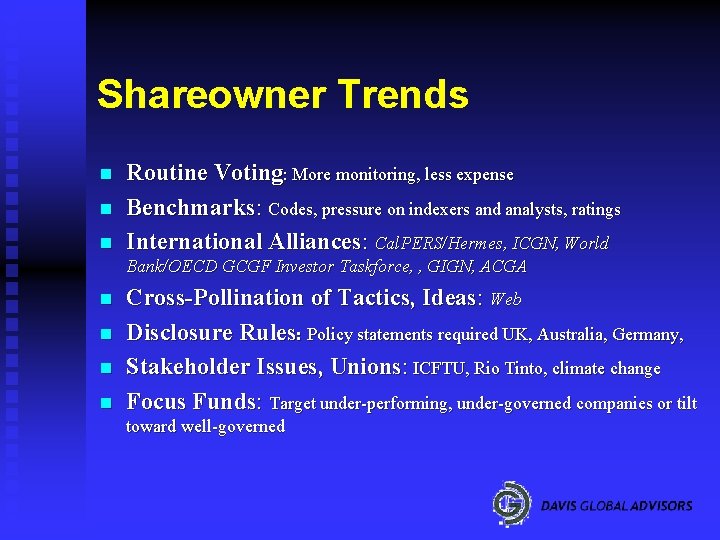 Shareowner Trends

- Routine Voting: More monitoring, less expense
- Benchmarks: Codes, pressure on indexers and analysts, ratings
- International Alliances: CalPERS/Hermes, ICGN, World Bank/OECD GCGF Investor Taskforce, , GIGN, ACGA
- Cross-Pollination of Tactics, Ideas: Web
- Disclosure Rules: Policy statements required UK, Australia, Germany,
- Stakeholder Issues, Unions: ICFTU, Rio Tinto, climate change
- Focus Funds: Target under-performing, under-governed companies or tilt toward well-governed

DAVIS GLOBAL ADVISORS